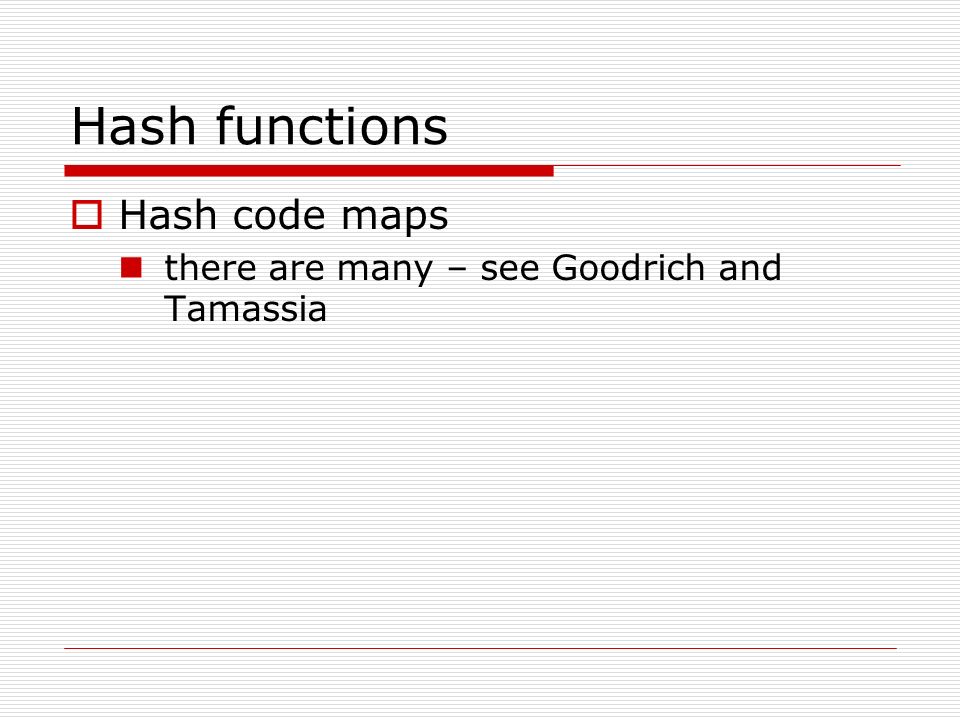 Hash functions

Hash code maps

there are many – see Goodrich and Tamassia